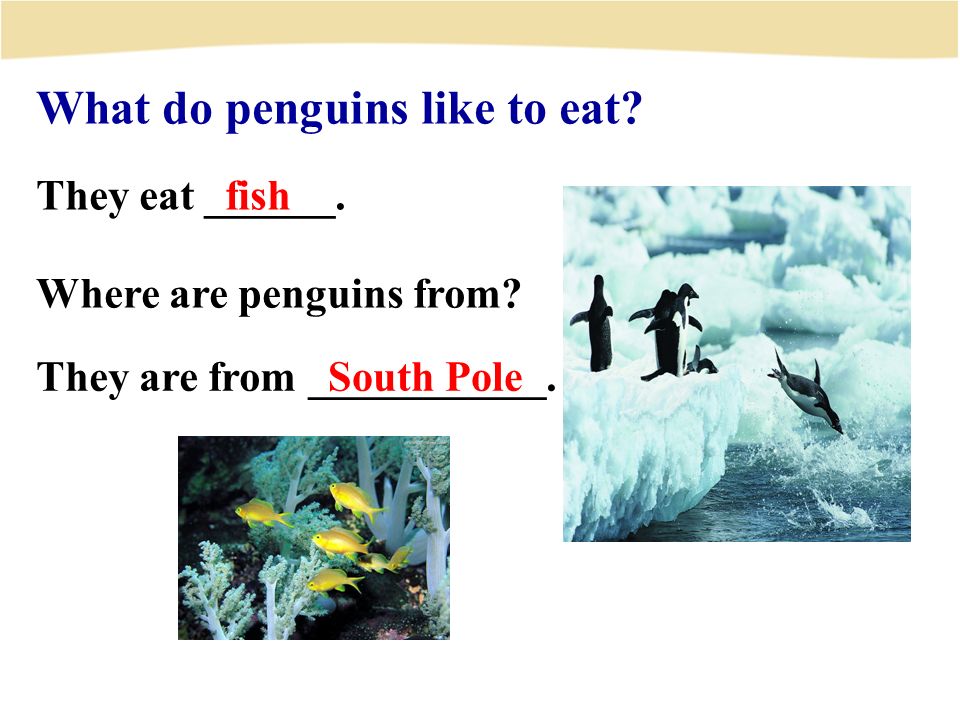 What do penguins like to eat?

They eat fish.

Where are penguins from?

They are from South Pole.